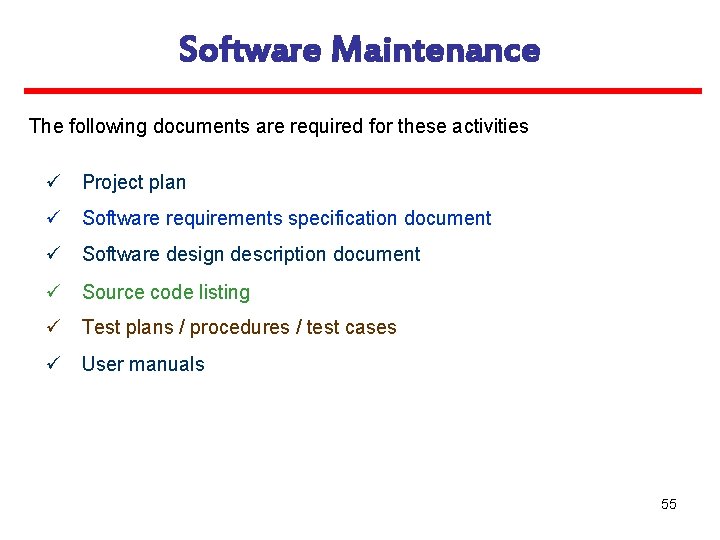 Software Maintenance

The following documents are required for these activities

✓ Project plan
✓ Software requirements specification document
✓ Software design description document
✓ Source code listing
✓ Test plans / procedures / test cases
✓ User manuals

55